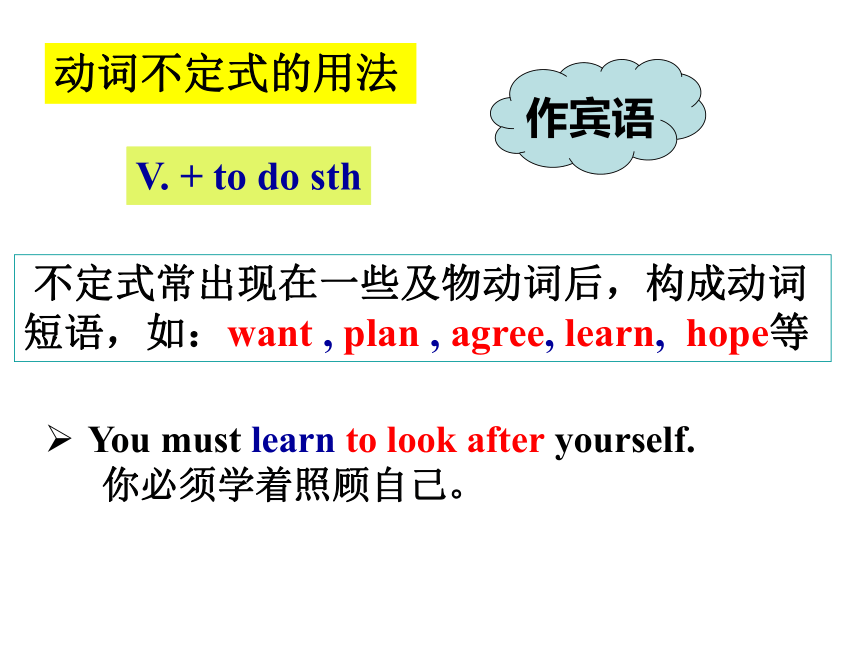 动词不定式的用法

作宾语

V. + to do sth

不定式常出现在一些及物动词后，构成动词短语，如：want , plan , agree, learn, hope等

➢ You must learn to look after yourself.
你必须学着照顾自己。